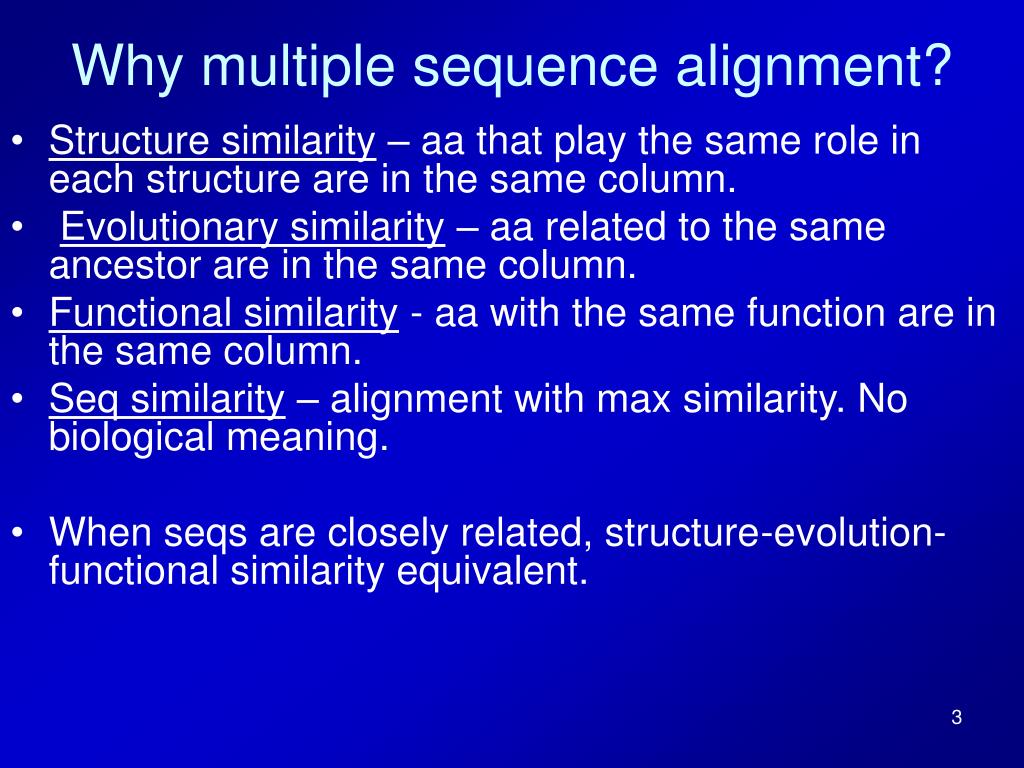 Why multiple sequence alignment?

• Structure similarity – aa that play the same role in each structure are in the same column.
• Evolutionary similarity – aa related to the same ancestor are in the same column.
• Functional similarity - aa with the same function are in the same column.
• Seq similarity – alignment with max similarity. No biological meaning.

• When seqs are closely related, structure-evolution-functional similarity equivalent.

3